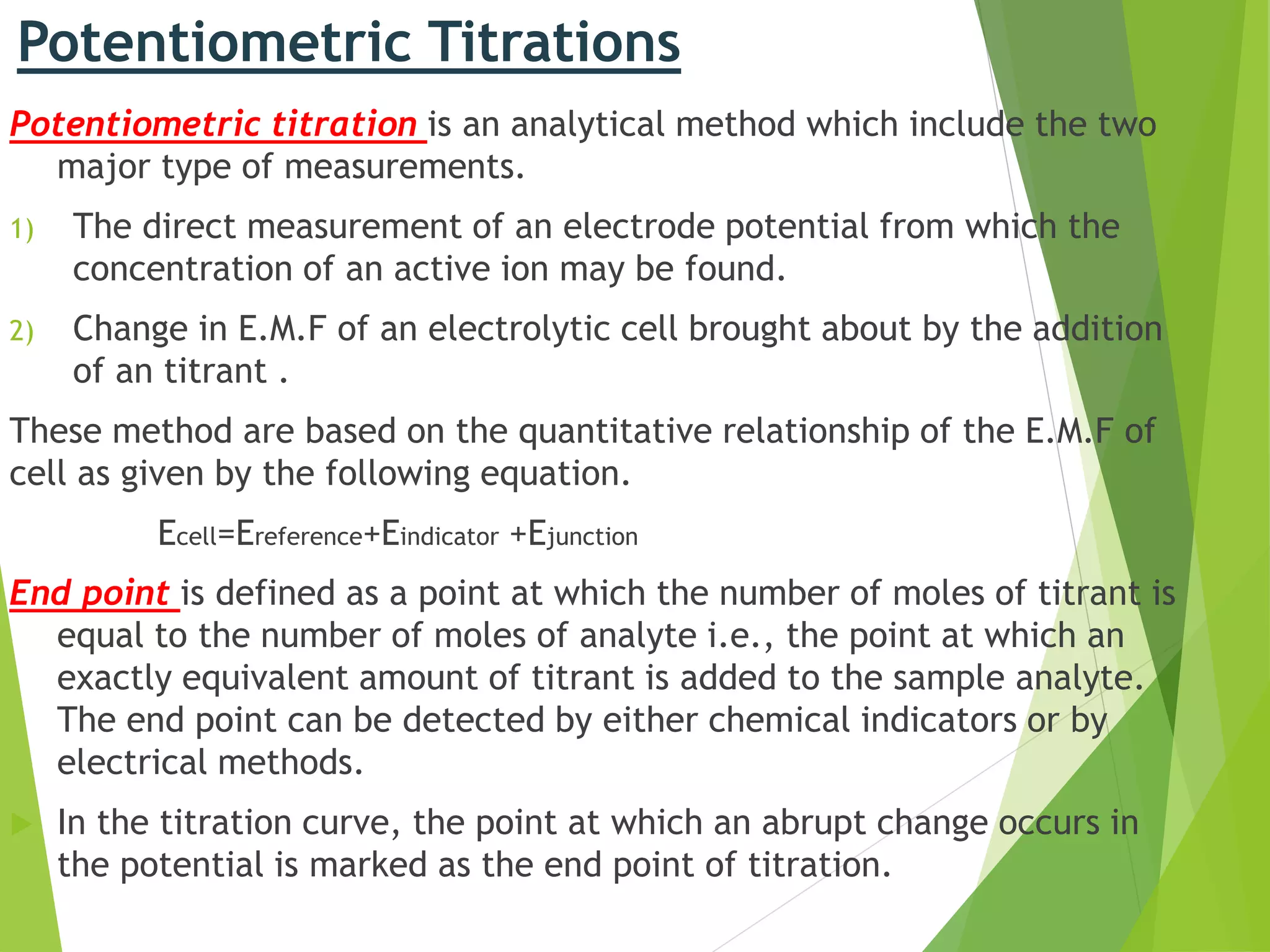 Potentiometric Titrations

Potentiometric titration is an analytical method which include the two major type of measurements.

1) The direct measurement of an electrode potential from which the concentration of an active ion may be found.

2) Change in E.M.F of an electrolytic cell brought about by the addition of an titrant .

These method are based on the quantitative relationship of the E.M.F of cell as given by the following equation.

$E_{cell}=E_{reference}+E_{indicator} +E_{junction}$

End point is defined as a point at which the number of moles of titrant is equal to the number of moles of analyte i.e., the point at which an exactly equivalent amount of titrant is added to the sample analyte. The end point can be detected by either chemical indicators or by electrical methods.

In the titration curve, the point at which an abrupt change occurs in the potential is marked as the end point of titration.